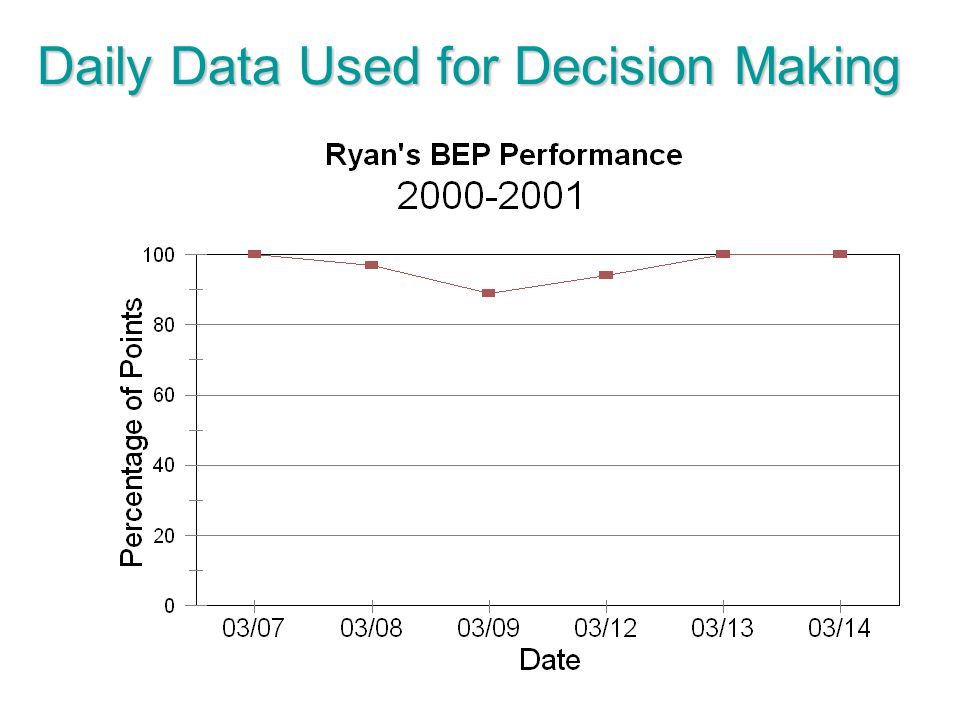 Daily Data Used for Decision Making

Ryan's BEP Performance
2000-2001

Percentage of Points

100
80
60
40
20
0

03/07
03/08
03/09
03/12
03/13
03/14

Date